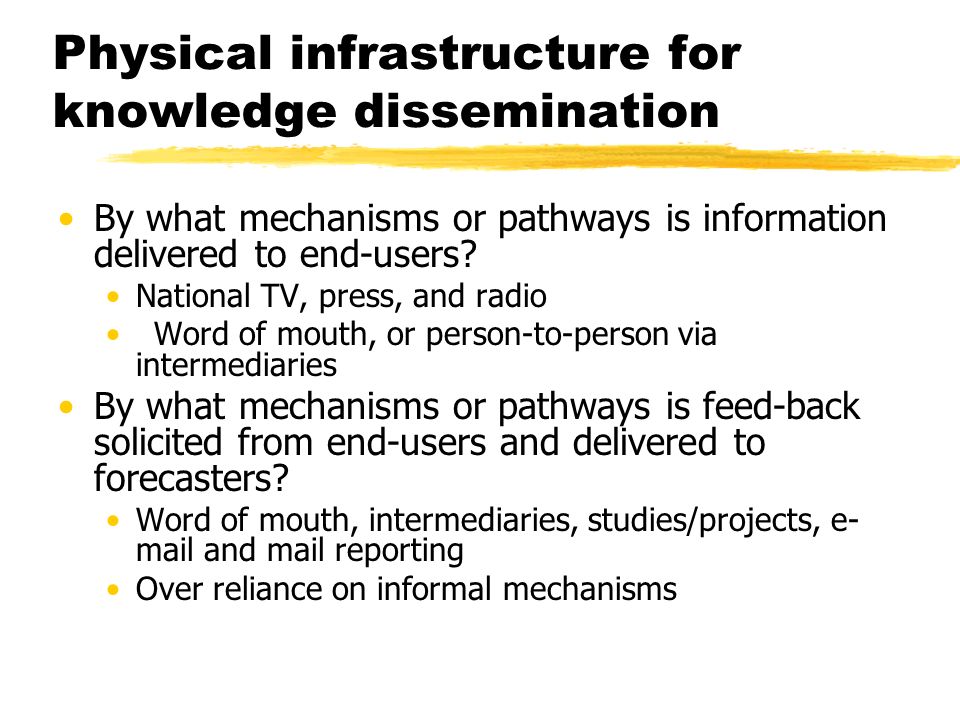 Physical infrastructure for knowledge dissemination

• By what mechanisms or pathways is information delivered to end-users?
  • National TV, press, and radio
  • Word of mouth, or person-to-person via intermediaries
• By what mechanisms or pathways is feed-back solicited from end-users and delivered to forecasters?
  • Word of mouth, intermediaries, studies/projects, e-mail and mail reporting
  • Over reliance on informal mechanisms